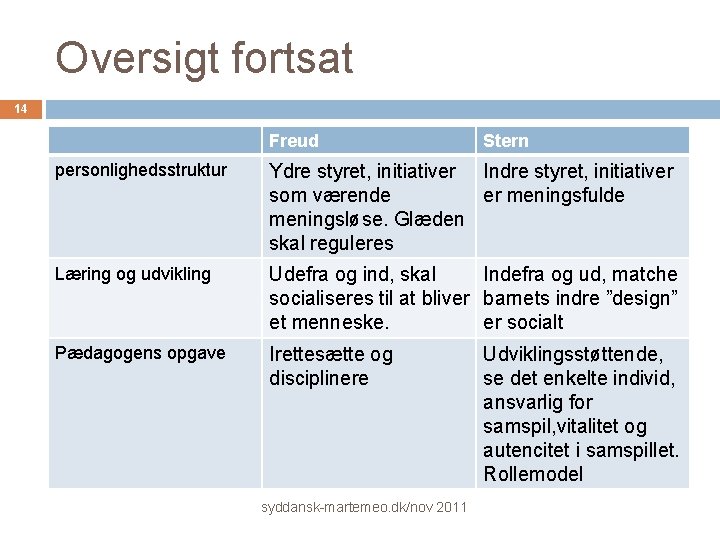 Oversigt fortsat

14

| | Freud | Stern |
|---|---|---|
| personlighedsstruktur | Ydre styret, initiativer som værende meningsløse. Glæden skal reguleres | Indre styret, initiativer er meningsfulde |
| Læring og udvikling | Udefra og ind, skal socialiseres til at bliver et menneske. | Indefra og ud, matche barnets indre ”design” er socialt |
| Pædagogens opgave | Irettesætte og disciplinere | Udviklingsstøttende, se det enkelte individ, ansvarlig for samspil,vitalitet og autencitet i samspillet. Rollemodel |

syddansk-martemeo.dk/nov 2011